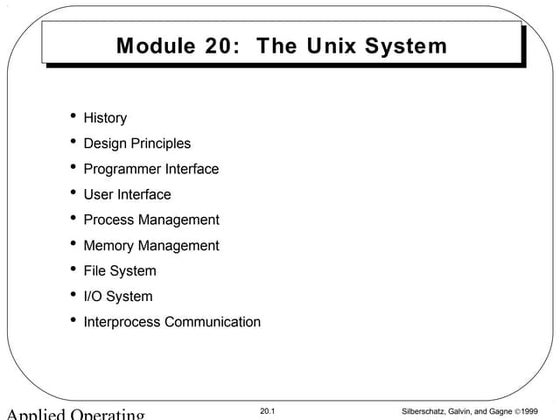 Module 20: The Unix System

• History
• Design Principles
• Programmer Interface
• User Interface
• Process Management
• Memory Management
• File System
• I/O System
• Interprocess Communication

Applied Operating

20.1

Silberschatz, Galvin, and Gagne ©1999